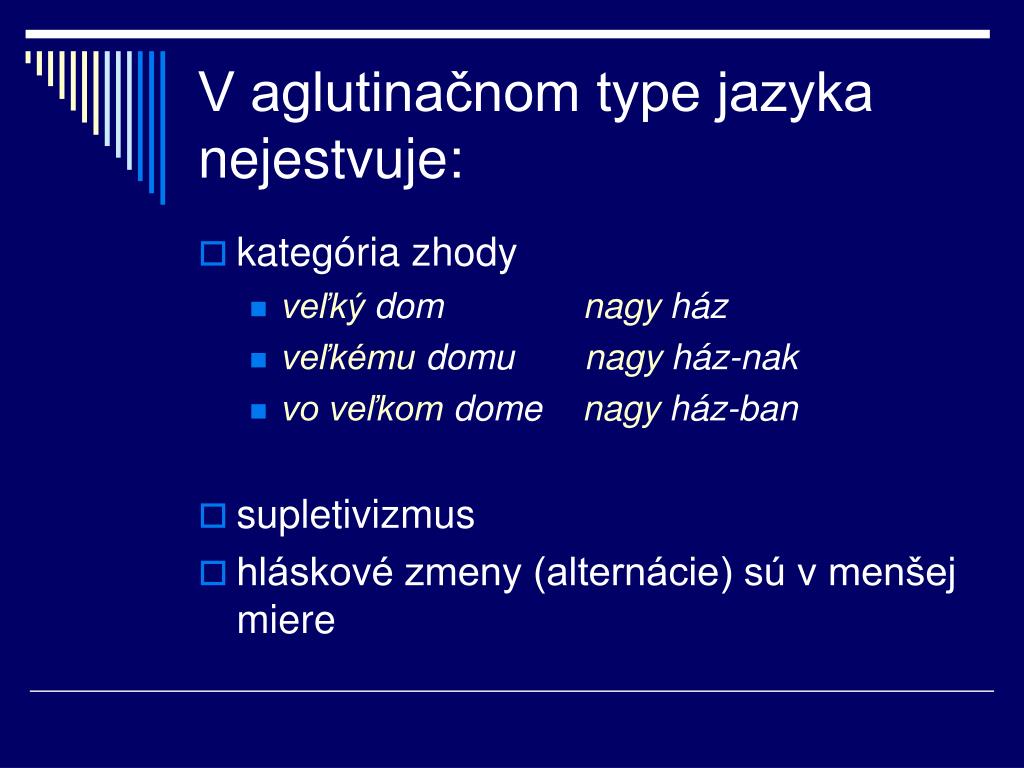 V aglutinačnom type jazyka nejestvuje:

kategória zhody

veľký dom nagy ház

veľkému domu nagy ház-nak

vo veľkom dome nagy ház-ban

supletivizmus

hláskové zmeny (alternácie) sú v menšej miere